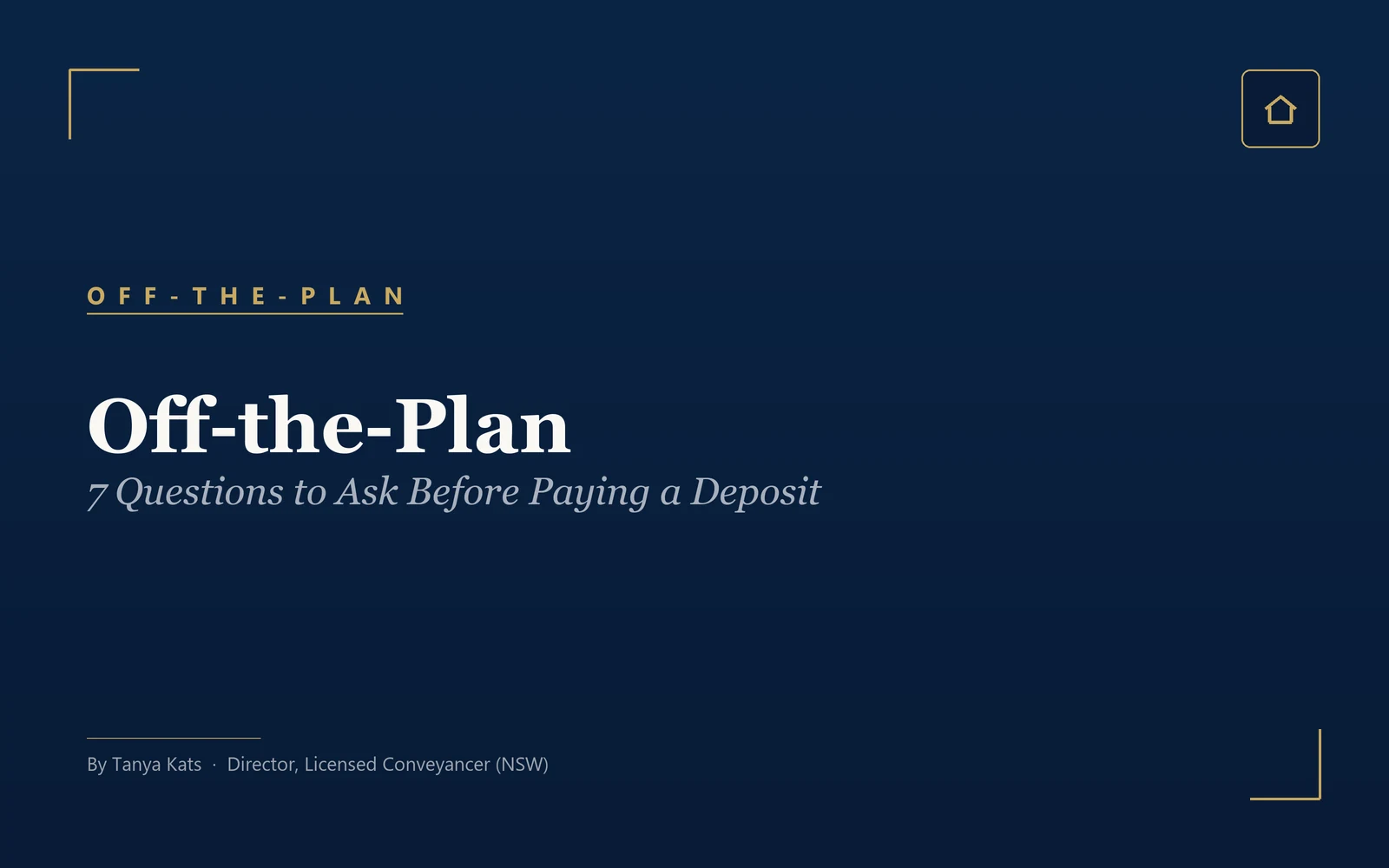 OFF-THE-PLAN

Off-the-Plan

7 Questions to Ask Before Paying a Deposit

By Tanya Kats · Director, Licensed Conveyancer (NSW)